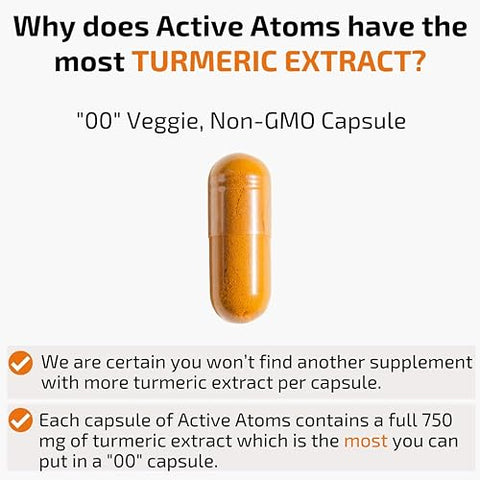 Why does Active Atoms have the most TURMERIC EXTRACT?

"00" Veggie, Non-GMO Capsule

We are certain you won't find another supplement with more turmeric extract per capsule.

Each capsule of Active Atoms contains a full 750 mg of turmeric extract which is the most you can put in a "00" capsule.